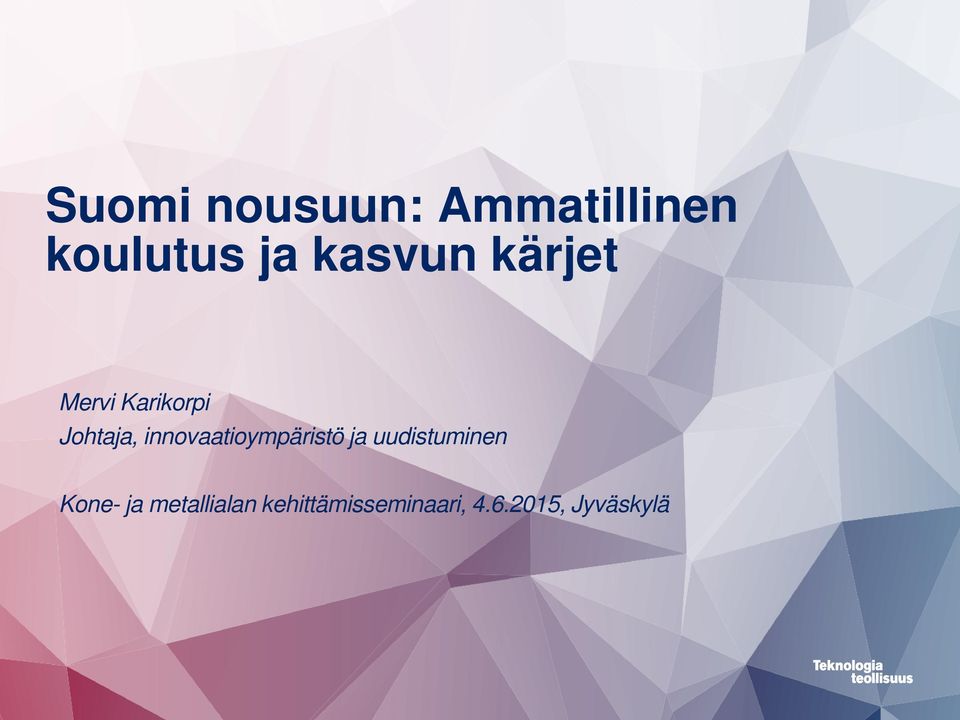 Suomi nousuun: Ammatillinen koulutus ja kasvun kärjet

Mervi Karikorpi
Johtaja, innovaatioympäristö ja uudistuminen

Kone- ja metallialan kehittämisseminaari, 4.6.2015, Jyväskylä

Teknologia teollisuus